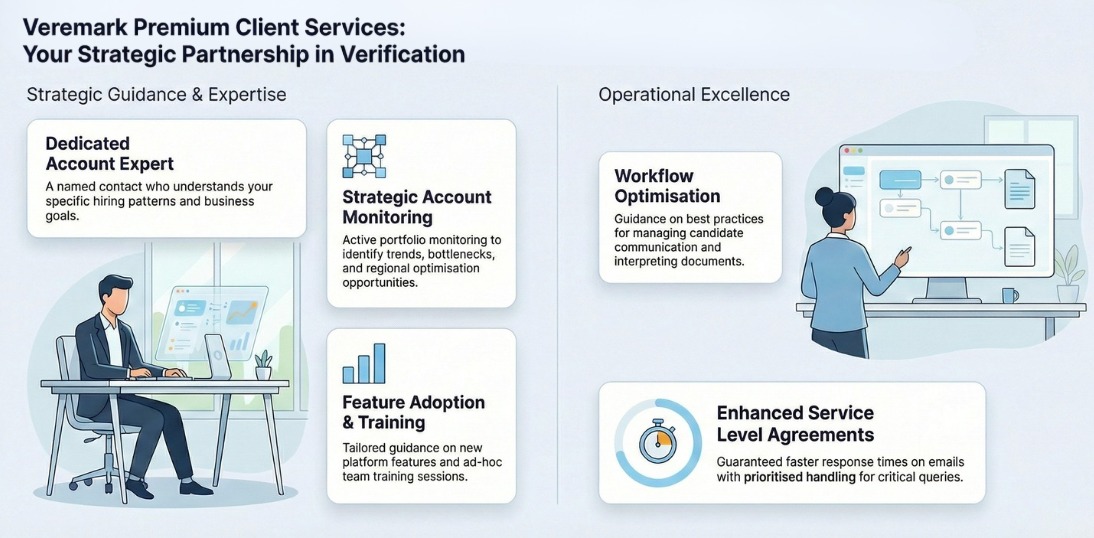 Veremark Premium Client Services:
Your Strategic Partnership in Verification

Strategic Guidance & Expertise

Dedicated Account Expert
A named contact who understands your specific hiring patterns and business goals.

Strategic Account Monitoring
Active portfolio monitoring to identify trends, bottlenecks, and regional optimisation opportunities.

Feature Adoption & Training
Tailored guidance on new platform features and ad-hoc team training sessions.

Operational Excellence

Workflow Optimisation
Guidance on best practices for managing candidate communication and interpreting documents.

Enhanced Service Level Agreements
Guaranteed faster response times on emails with prioritised handling for critical queries.